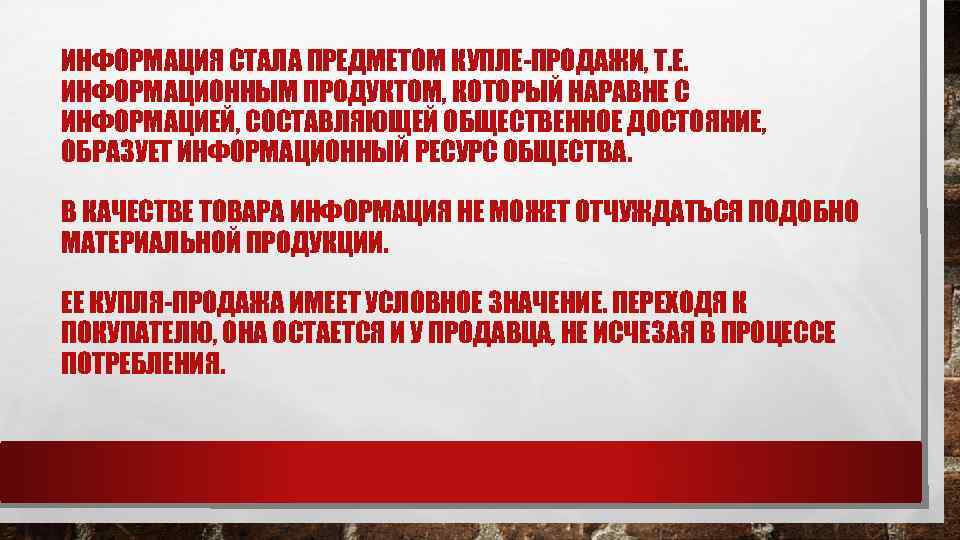 ИНФОРМАЦИЯ СТАЛА ПРЕДМЕТОМ КУПЛЕ-ПРОДАЖИ, Т.Е. ИНФОРМАЦИОННЫМ ПРОДУКТОМ, КОТОРЫЙ НАРАВНЕ С ИНФОРМАЦИЕЙ, СОСТАВЛЯЮЩЕЙ ОБЩЕСТВЕННОЕ ДОСТОЯНИЕ, ОБРАЗУЕТ ИНФОРМАЦИОННЫЙ РЕСУРС ОБЩЕСТВА.

В КАЧЕСТВЕ ТОВАРА ИНФОРМАЦИЯ НЕ МОЖЕТ ОТЧУЖДАТЬСЯ ПОДОБНО МАТЕРИАЛЬНОЙ ПРОДУКЦИИ.

ЕЕ КУПЛЯ-ПРОДАЖА ИМЕЕТ УСЛОВНОЕ ЗНАЧЕНИЕ. ПЕРЕХОДЯ К ПОКУПАТЕЛЮ, ОНА ОСТАЕТСЯ И У ПРОДАВЦА, НЕ ИСЧЕЗАЯ В ПРОЦЕССЕ ПОТРЕБЛЕНИЯ.